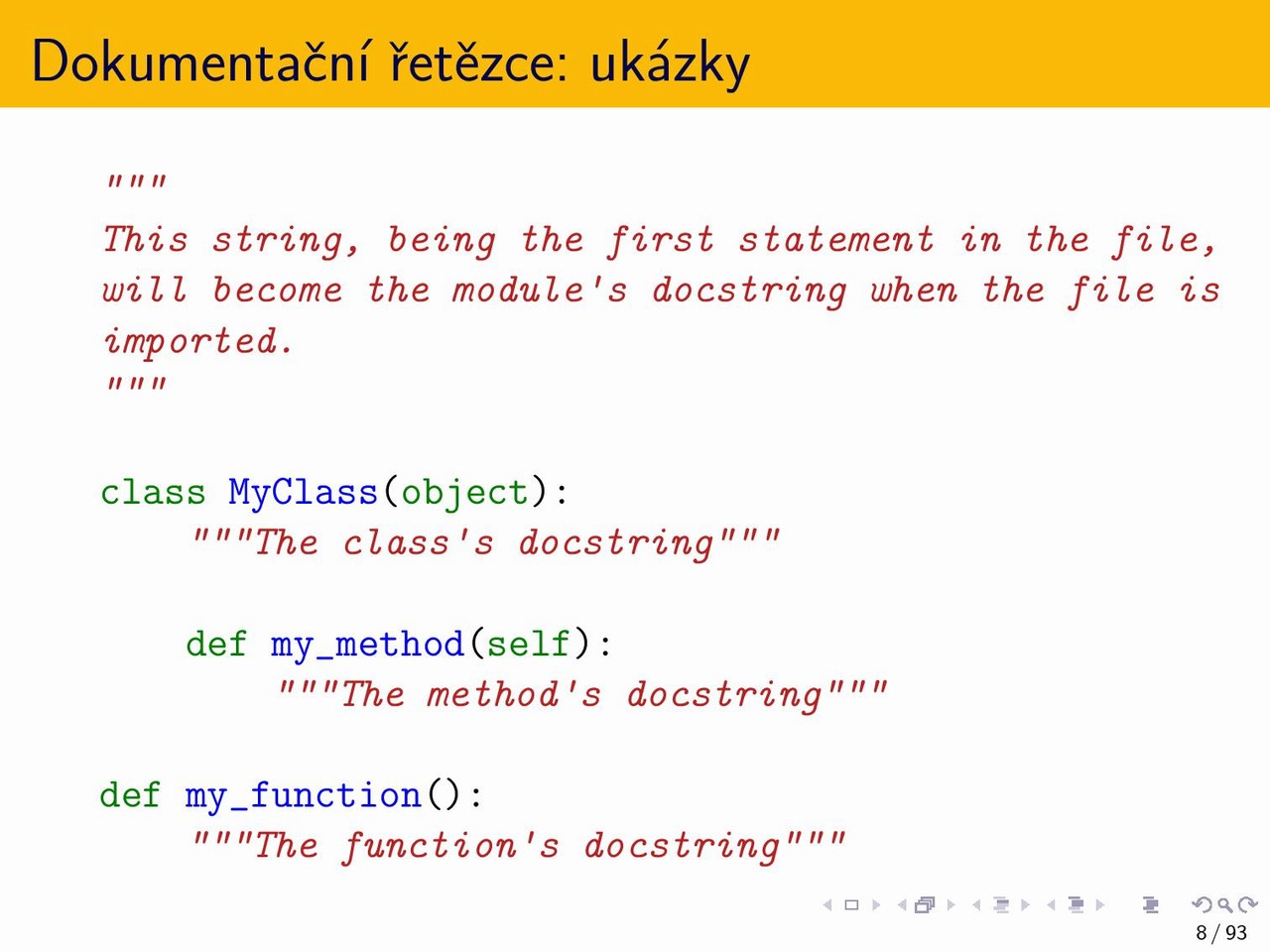 Dokumentační řetězce: ukázky

"""
This string, being the first statement in the file, will become the module's docstring when the file is imported.
"""

class MyClass(object):
    """The class's docstring"""

    def my_method(self):
        """The method's docstring"""

def my_function():
    """The function's docstring"""

8 / 93